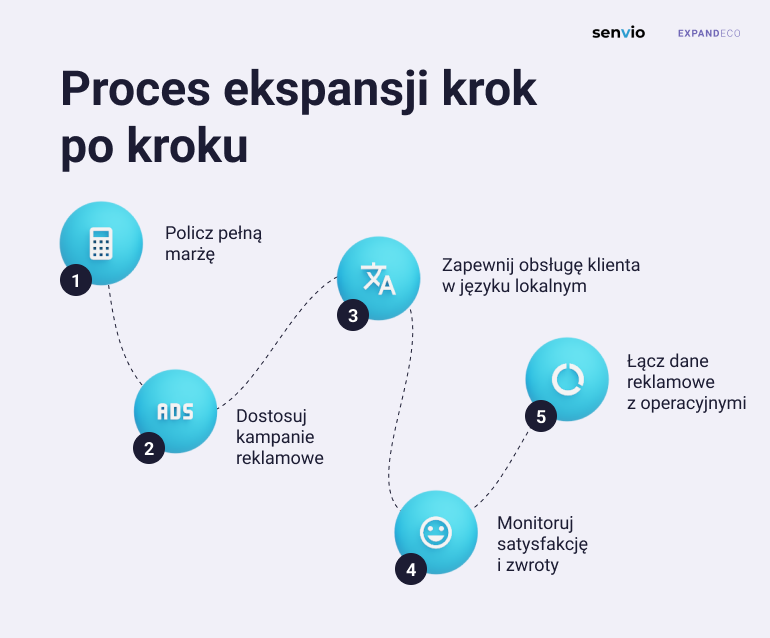 senvio EXPANDECO

Proces ekspansji krok po kroku

1
Policz pełną marżę

ADS
2
Dostosuj kampanie reklamowe

3
Zapewnij obsługę klienta w języku lokalnym

4
Monitoruj satysfakcję i zwroty

5
Łącz dane reklamowe z operacyjnymi